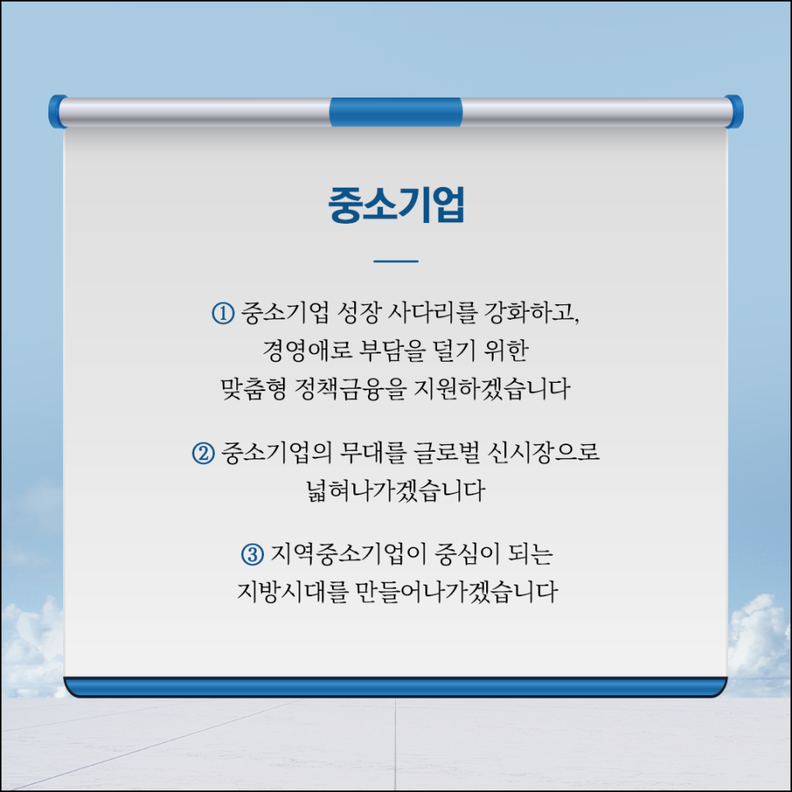 중소기업

① 중소기업 성장 사다리를 강화하고, 경영애로 부담을 덜기 위한 맞춤형 정책금융을 지원하겠습니다

② 중소기업의 무대를 글로벌 신시장으로 넓혀나가겠습니다

③ 지역중소기업이 중심이 되는 지방시대를 만들어나가겠습니다